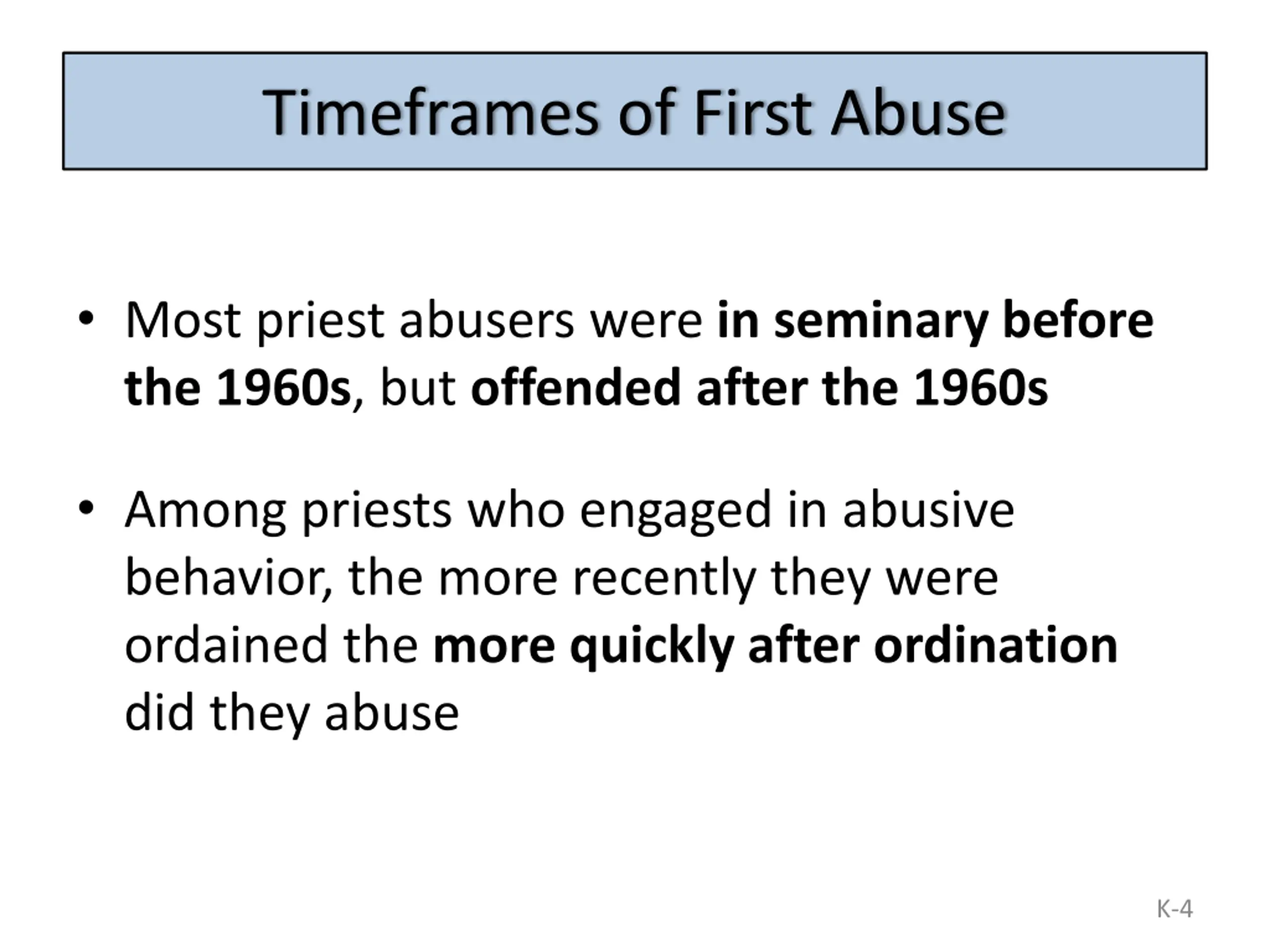 Timeframes of First Abuse

• Most priest abusers were in seminary before the 1960s, but offended after the 1960s

• Among priests who engaged in abusive behavior, the more recently they were ordained the more quickly after ordination did they abuse

K-4